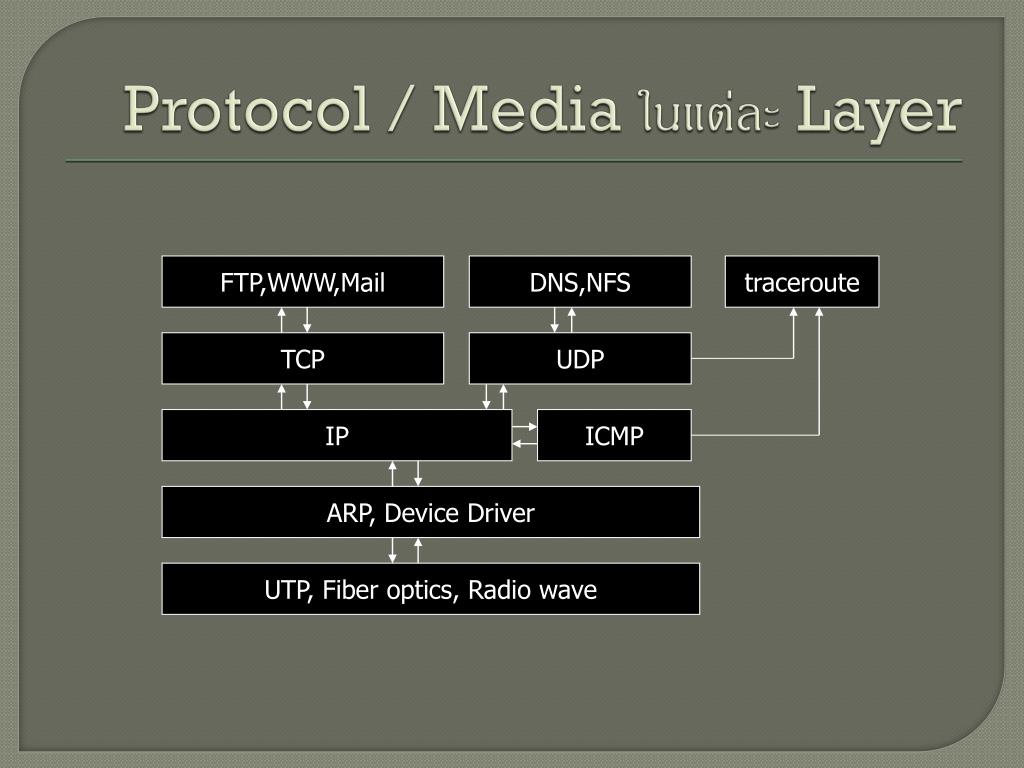 Protocol / Media ในแต่ละ Layer

FTP,WWW,Mail

DNS,NFS

traceroute

TCP

UDP

IP

ICMP

ARP, Device Driver

UTP, Fiber optics, Radio wave